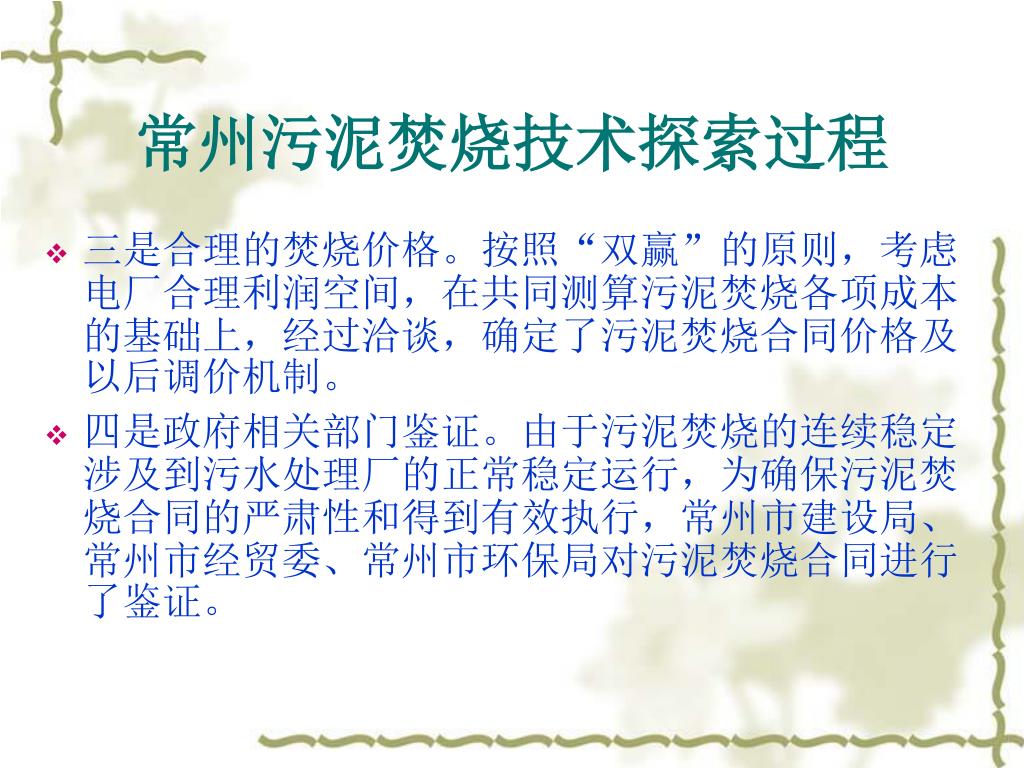 常州污泥焚烧技术探索过程

❖ 三是合理的焚烧价格。按照“双赢”的原则，考虑电厂合理利润空间，在共同测算污泥焚烧各项成本的基础上，经过洽谈，确定了污泥焚烧合同价格及以后调价机制。

❖ 四是政府相关部门鉴证。由于污泥焚烧的连续稳定涉及到污水处理厂的正常稳定运行，为确保污泥焚烧合同的严肃性和得到有效执行，常州市建设局、常州市经贸委、常州市环保局对污泥焚烧合同进行了鉴证。